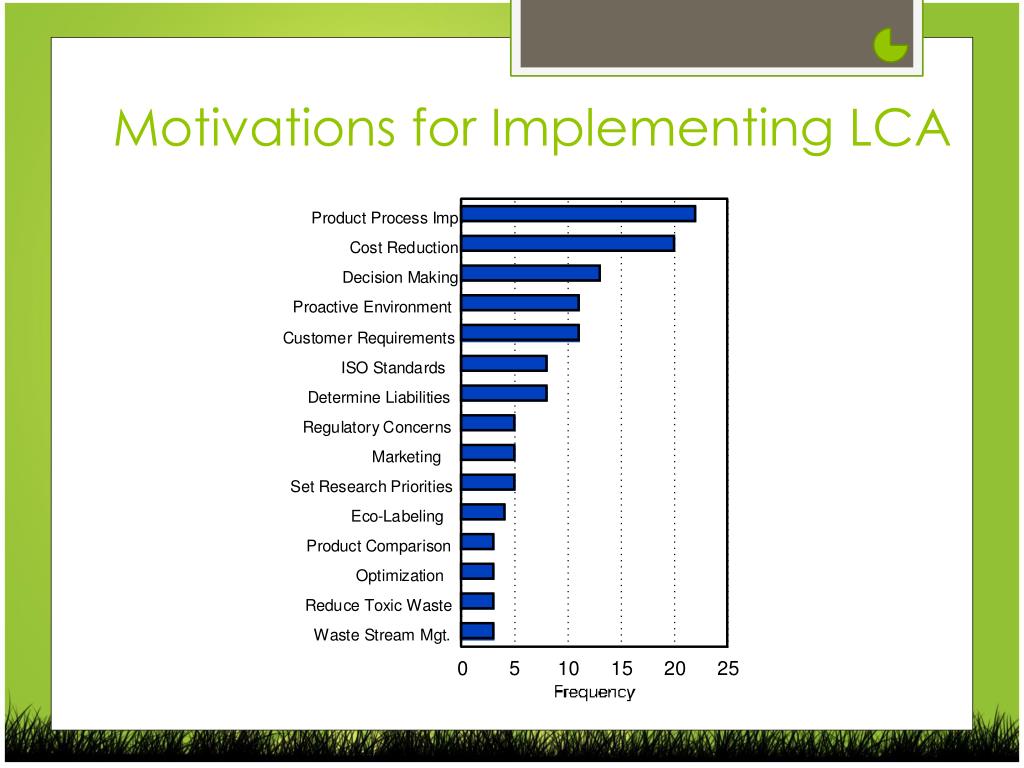 Motivations for Implementing LCA

Product Process Imp
Cost Reduction
Decision Making
Proactive Environment
Customer Requirements
ISO Standards
Determine Liabilities
Regulatory Concerns
Marketing
Set Research Priorities
Eco-Labeling
Product Comparison
Optimization
Reduce Toxic Waste
Waste Stream Mgt.

0 5 10 15 20 25
Frequency